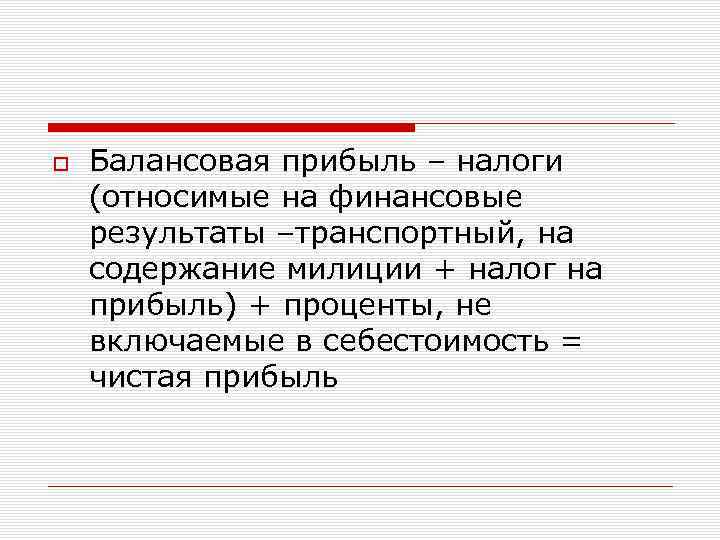 Балансовая прибыль – налоги (относимые на финансовые результаты –транспортный, на содержание милиции + налог на прибыль) + проценты, не включаемые в себестоимость = чистая прибыль